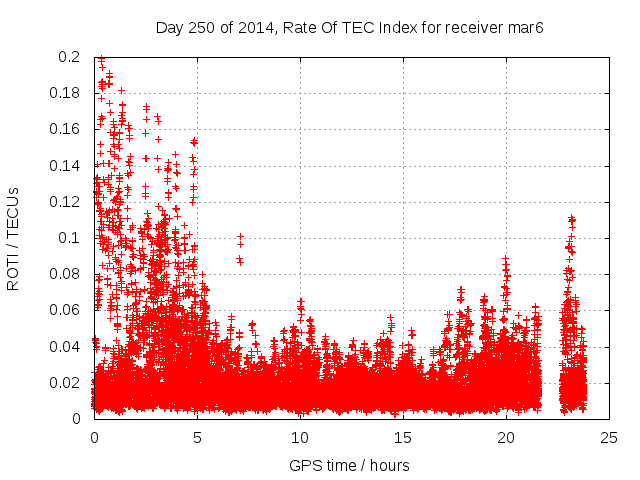 Day 250 of 2014, Rate Of TEC Index for receiver mar6

ROTI / TECUs

0.2
0.18
0.16
0.14
0.12
0.1
0.08
0.06
0.04
0.02
0

0
5
10
15
20
25

GPS time / hours